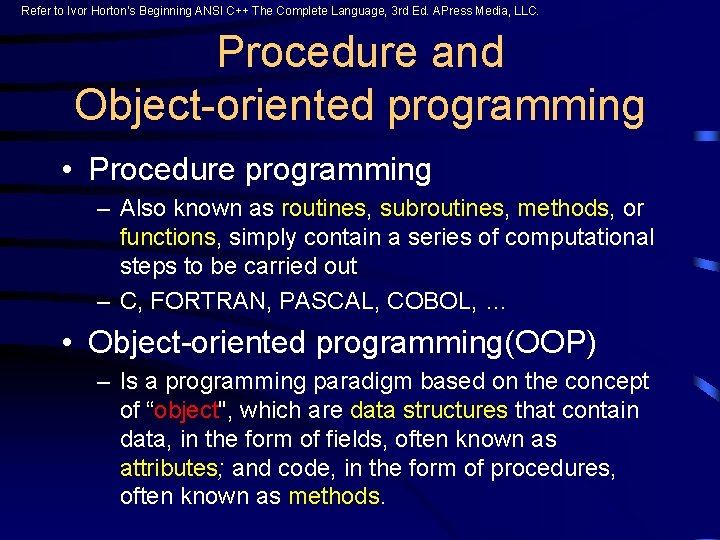 Refer to Ivor Horton's Beginning ANSI C++ The Complete Language, 3rd Ed. APress Media, LLC.

Procedure and Object-oriented programming

• Procedure programming

– Also known as routines, subroutines, methods, or functions, simply contain a series of computational steps to be carried out

– C, FORTRAN, PASCAL, COBOL, ...

• Object-oriented programming(OOP)

– Is a programming paradigm based on the concept of “object", which are data structures that contain data, in the form of fields, often known as attributes; and code, in the form of procedures, often known as methods.